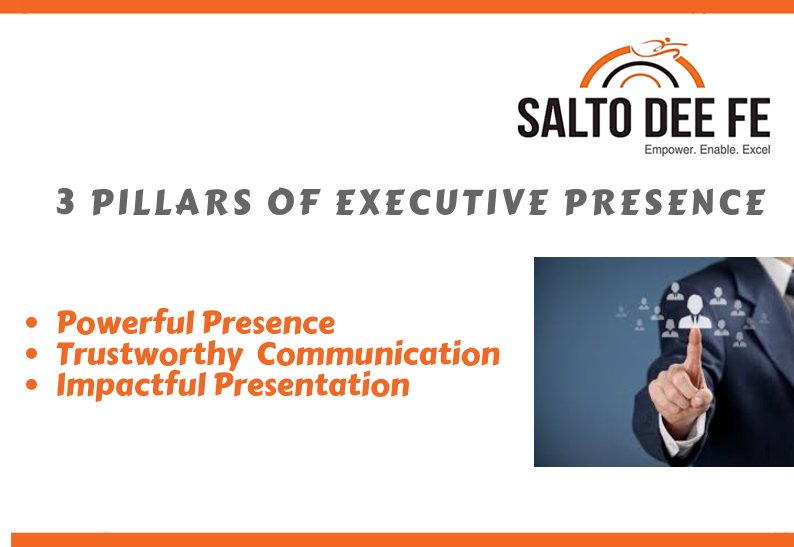 SALTO DEE FE
Empower. Enable. Excel

3 PILLARS OF EXECUTIVE PRESENCE

• Powerful Presence
• Trustworthy Communication
• Impactful Presentation